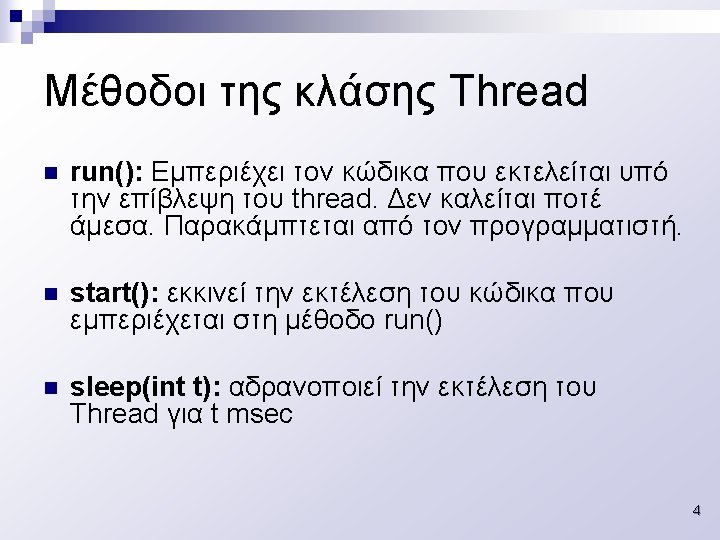 Μέθοδοι της κλάσης Thread

run(): Εμπεριέχει τον κώδικα που εκτελείται υπό την επίβλεψη του thread. Δεν καλείται ποτέ άμεσα. Παρακάμπτεται από τον προγραμματιστή.

start(): εκκινεί την εκτέλεση του κώδικα που εμπεριέχεται στη μέθοδο run()

sleep(int t): αδρανοποιεί την εκτέλεση του Thread για t msec

4